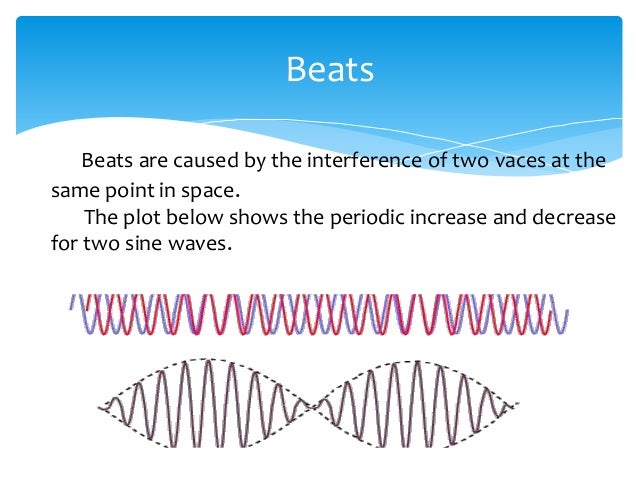 Beats

Beats are caused by the interference of two vaces at the same point in space.

The plot below shows the periodic increase and decrease for two sine waves.